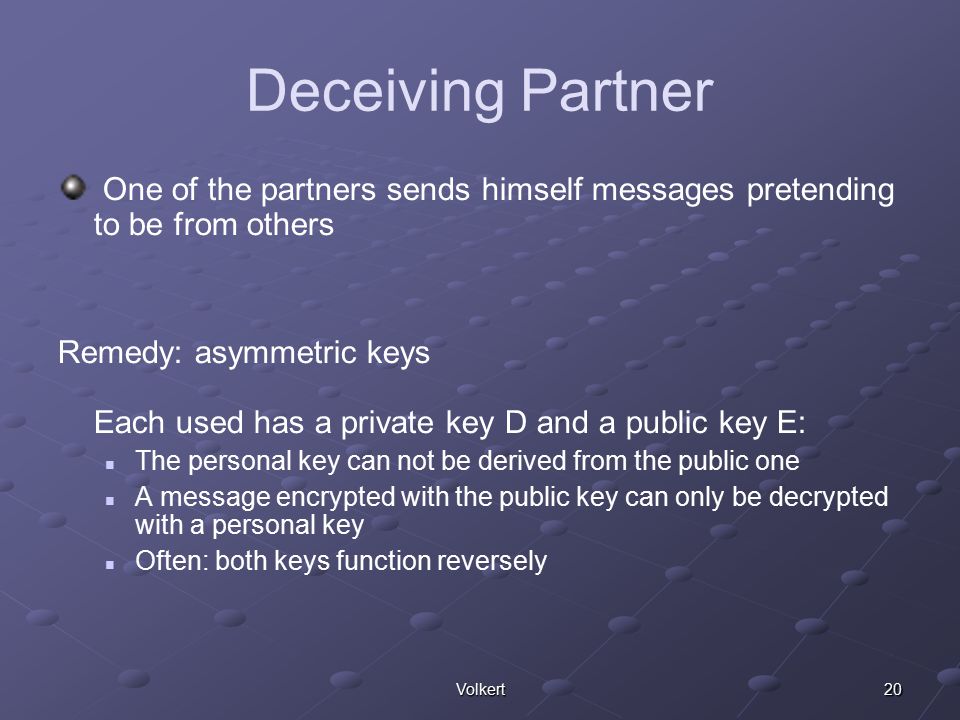 Deceiving Partner

One of the partners sends himself messages pretending to be from others

Remedy: asymmetric keys

Each used has a private key D and a public key E:

- The personal key can not be derived from the public one
- A message encrypted with the public key can only be decrypted with a personal key
- Often: both keys function reversely

Volkert

20